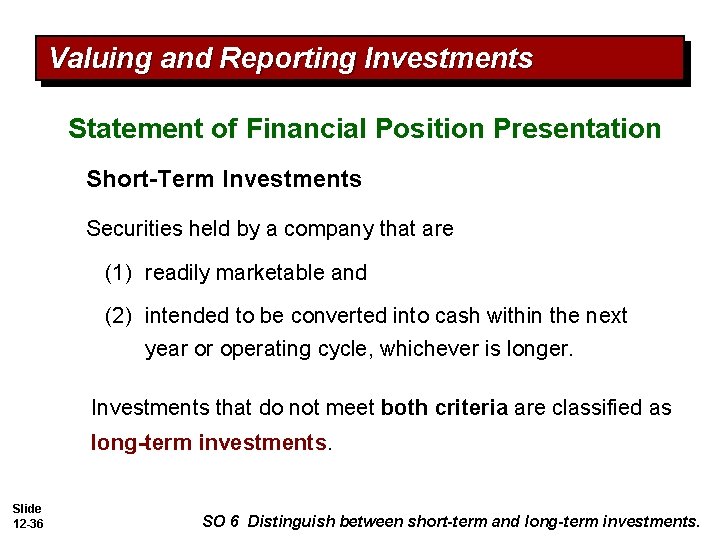 Valuing and Reporting Investments

Statement of Financial Position Presentation

Short-Term Investments

Securities held by a company that are

(1) readily marketable and

(2) intended to be converted into cash within the next year or operating cycle, whichever is longer.

Investments that do not meet both criteria are classified as long-term investments.

Slide 12-36

SO 6 Distinguish between short-term and long-term investments.